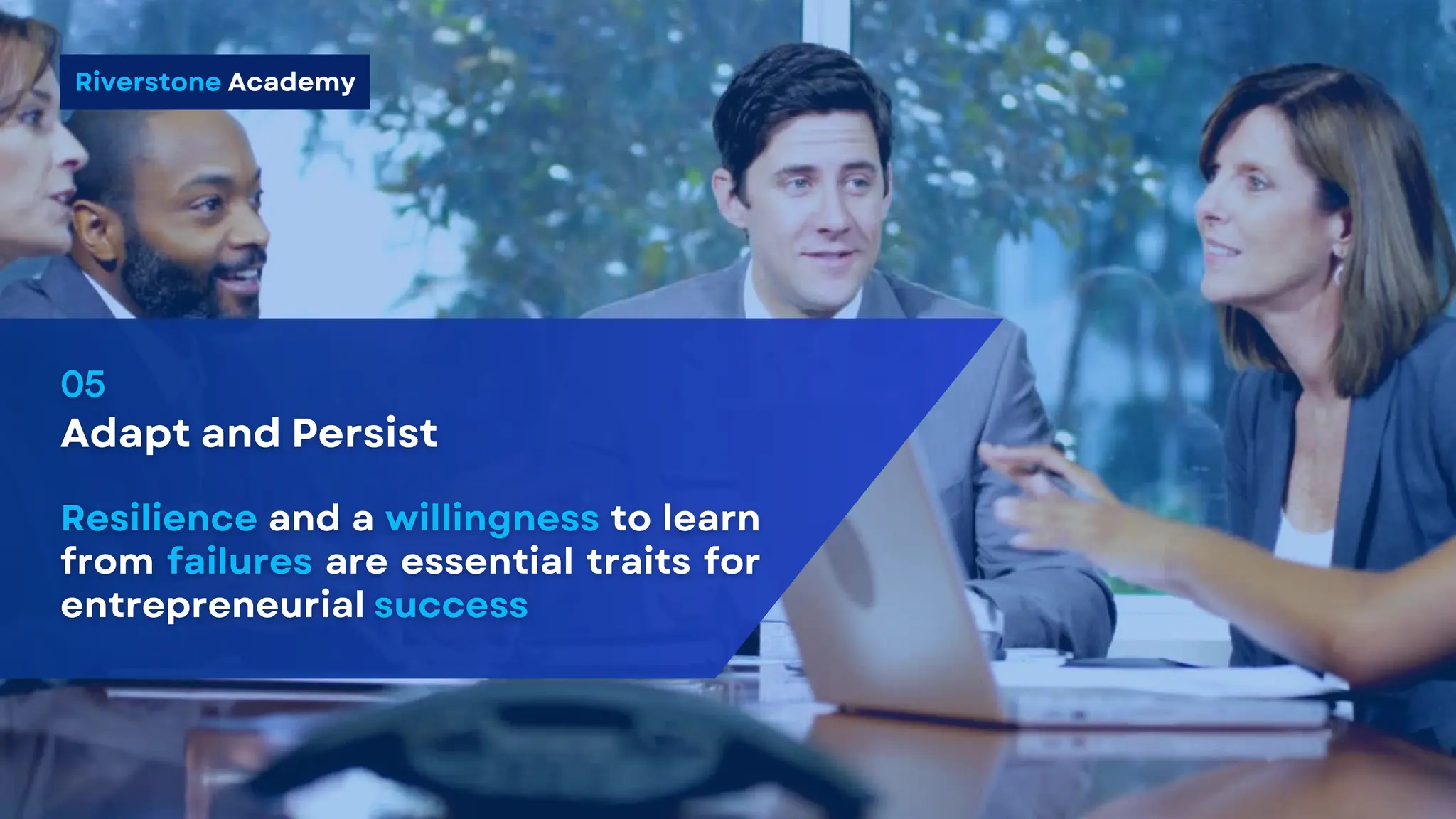 Riverstone Academy

05
Adapt and Persist

Resilience and a willingness to learn from failures are essential traits for entrepreneurial success